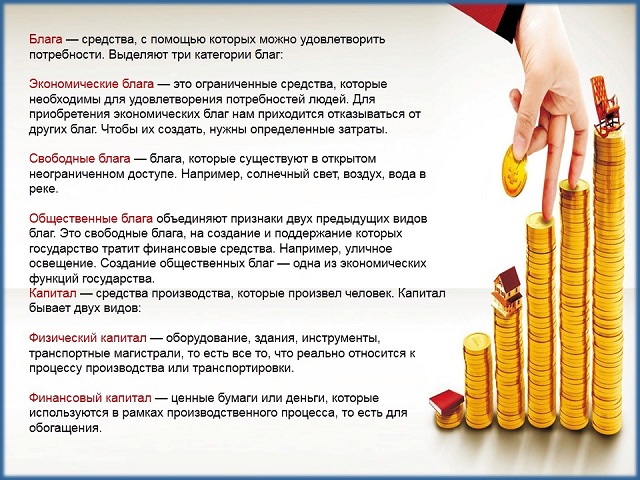 Блага — средства, с помощью которых можно удовлетворить потребности. Выделяют три категории благ:

Экономические блага — это ограниченные средства, которые необходимы для удовлетворения потребностей людей. Для приобретения экономических благ нам приходится отказываться от других благ. Чтобы их создать, нужны определенные затраты.

Свободные блага — блага, которые существуют в открытом неограниченном доступе. Например, солнечный свет, воздух, вода в реке.

Общественные блага объединяют признаки двух предыдущих видов благ. Это свободные блага, на создание и поддержание которых государство тратит финансовые средства. Например, уличное освещение. Создание общественных благ — одна из экономических функций государства.
Капитал — средства производства, которые произвел человек. Капитал бывает двух видов:

Физический капитал — оборудование, здания, инструменты, транспортные магистрали, то есть все то, что реально относится к процессу производства или транспортировки.

Финансовый капитал — ценные бумаги или деньги, которые используются в рамках производственного процесса, то есть для обогащения.